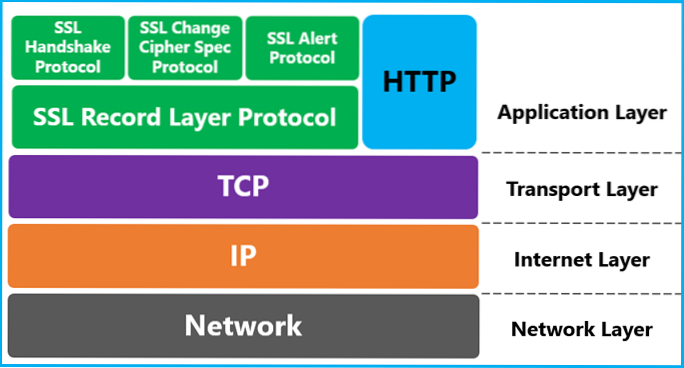 SSL Handshake Protocol

SSL Change Cipher Spec Protocol

SSL Alert Protocol

HTTP

SSL Record Layer Protocol

Application Layer

TCP

Transport Layer

IP

Internet Layer

Network

Network Layer